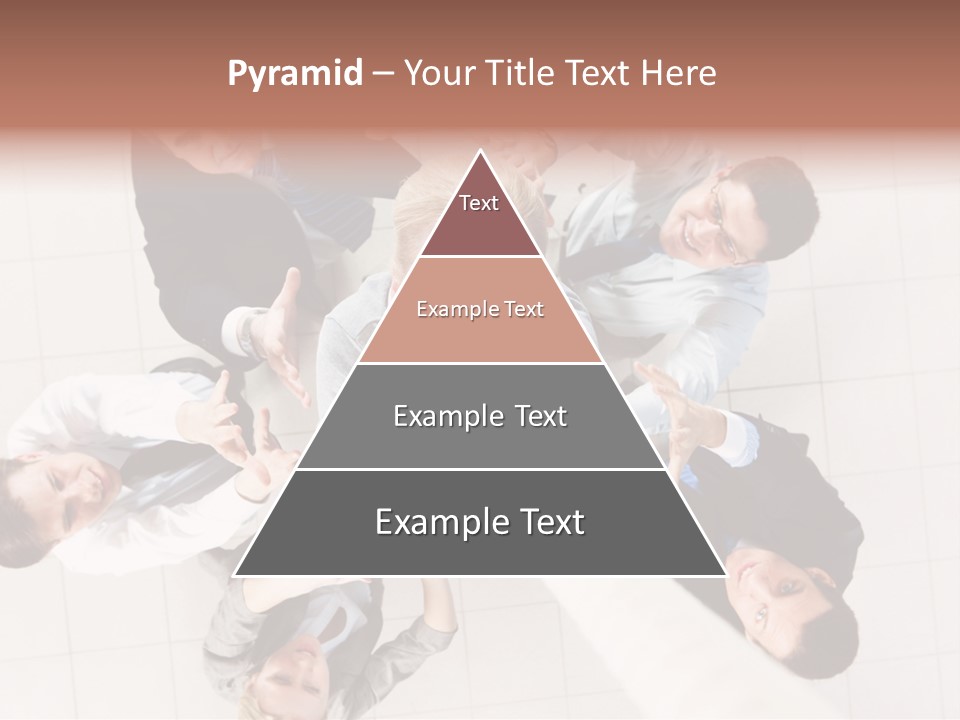 Pyramid – Your Title Text Here

Text

Example Text

Example Text

Example Text